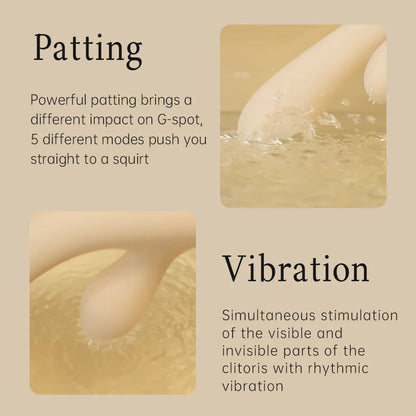 Patting

Powerful patting brings a different impact on G-spot, 5 different modes push you straight to a squirt

Vibration

Simultaneous stimulation of the visible and invisible parts of the clitoris with rhythmic vibration